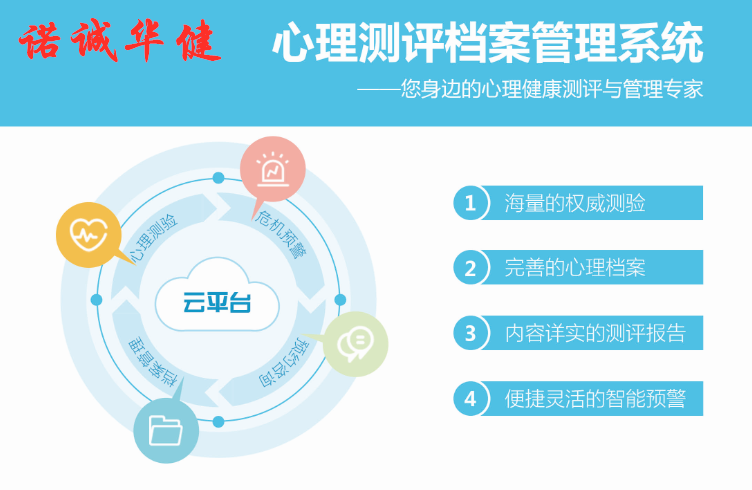 诺诚华健 心理测评档案管理系统

——您身边的心理健康测评与管理专家

心理测验
危机预警
云平台
预约咨询
档案管理

1 海量的权威测验
2 完善的心理档案
3 内容详实的测评报告
4 便捷灵活的智能预警